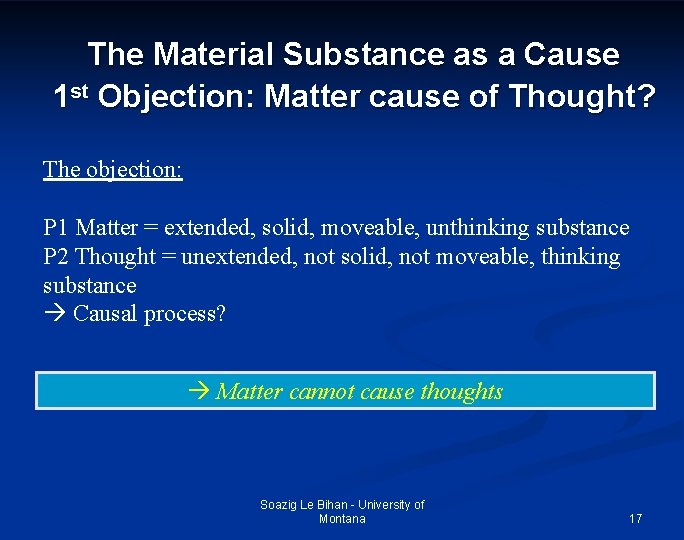 The Material Substance as a Cause
1st Objection: Matter cause of Thought?

The objection:

P1 Matter = extended, solid, moveable, unthinking substance
P2 Thought = unextended, not solid, not moveable, thinking substance
→ Causal process?

→ Matter cannot cause thoughts

Soazig Le Bihan - University of Montana

17